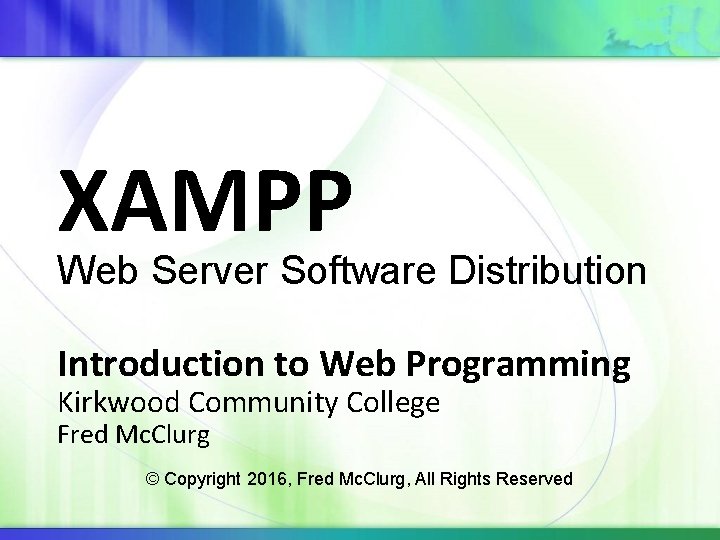 XAMPP
Web Server Software Distribution

Introduction to Web Programming
Kirkwood Community College
Fred McClurg

© Copyright 2016, Fred McClurg, All Rights Reserved